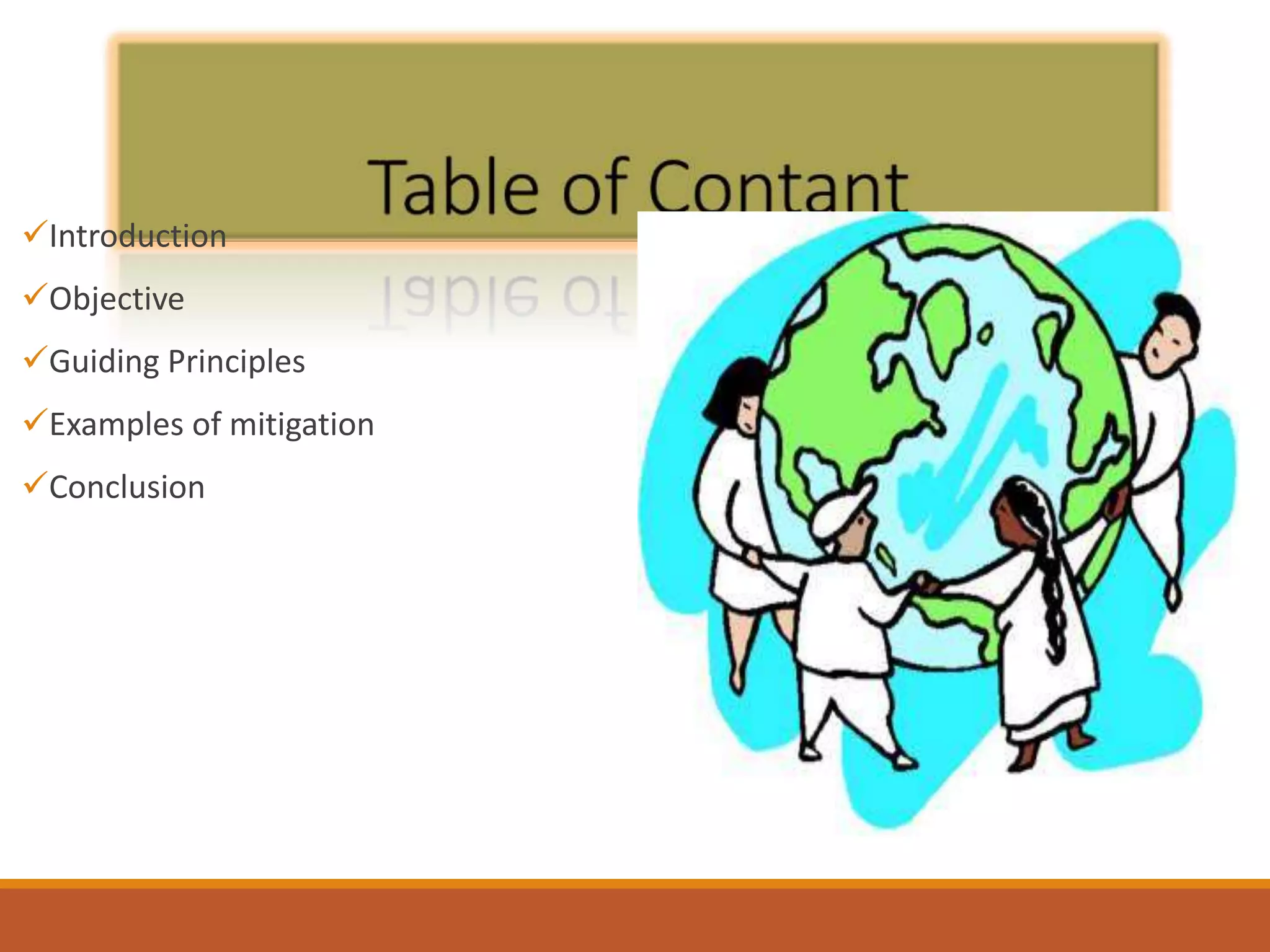 Table of Contant

✓Introduction

✓Objective

✓Guiding Principles

✓Examples of mitigation

✓Conclusion